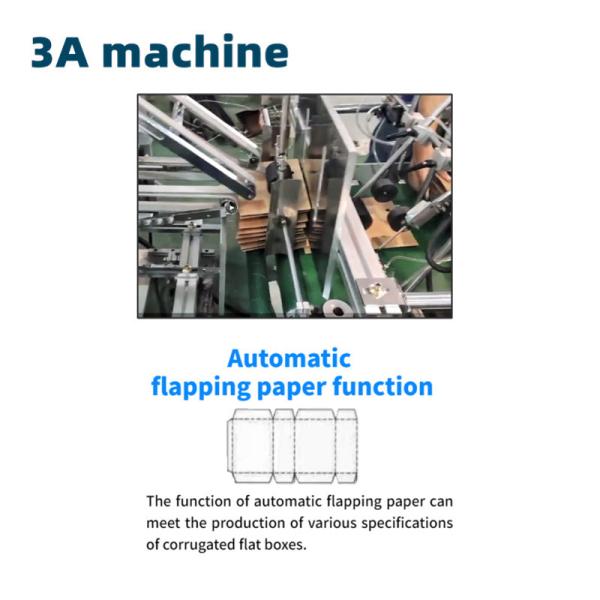 3A machine

Automatic flapping paper function

The function of automatic flapping paper can meet the production of various specifications of corrugated flat boxes.